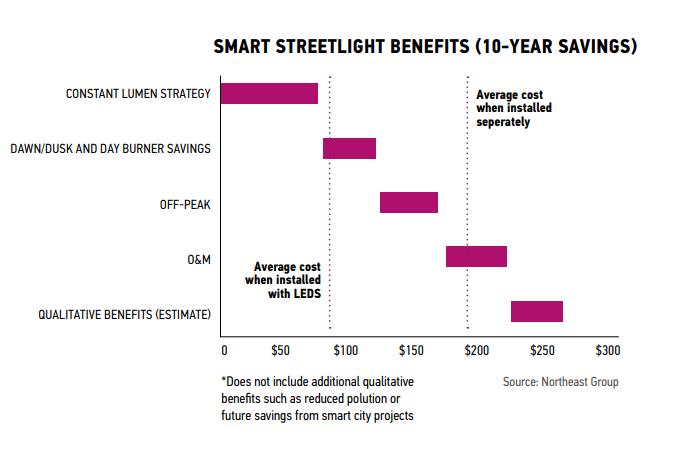 SMART STREETLIGHT BENEFITS (10-YEAR SAVINGS)

CONSTANT LUMEN STRATEGY

DAWN/DUSK AND DAY BURNER SAVINGS

OFF-PEAK

O&M

QUALITATIVE BENEFITS (ESTIMATE)

Average cost when installed seperately

Average cost when installed with LEDS

0 $50 $100 $150 $200 $250 $300

*Does not include additional qualitative benefits such as reduced polution or future savings from smart city projects

Source: Northeast Group